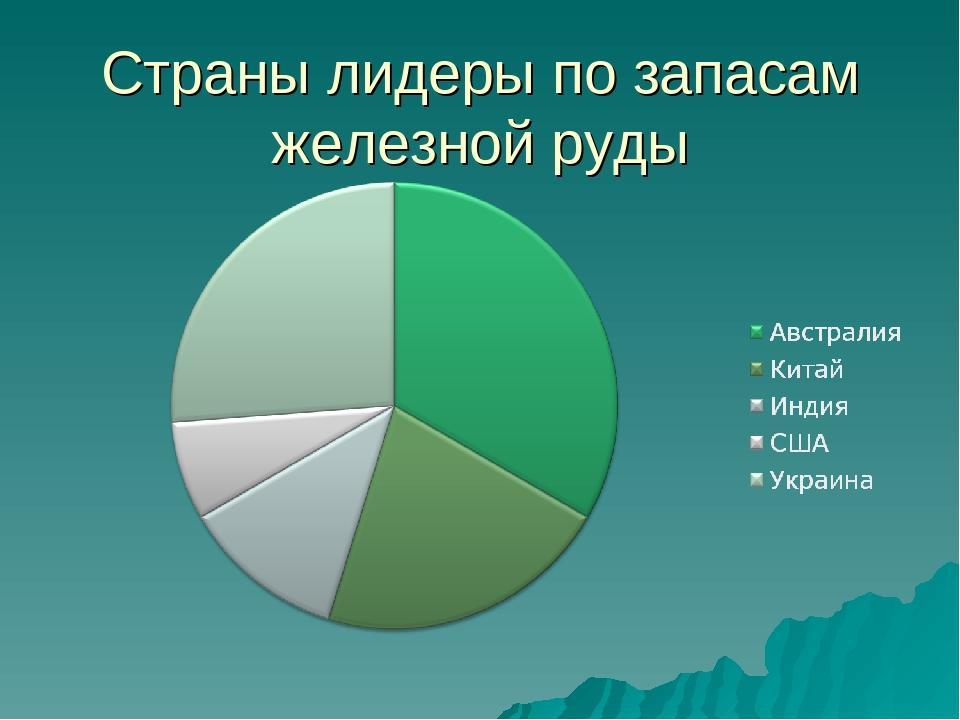 Страны лидеры по запасам железной руды

Австралия
Китай
Индия
США
Украина